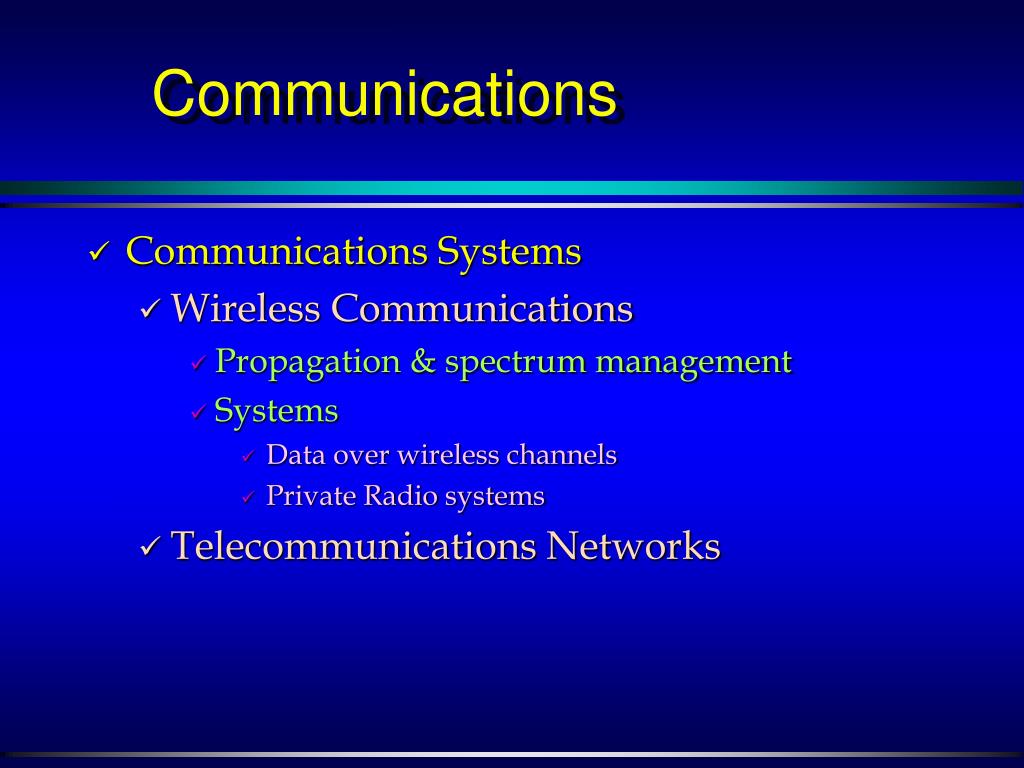 Communications

✓ Communications Systems

✓ Wireless Communications

✓ Propagation & spectrum management

✓ Systems

✓ Data over wireless channels

✓ Private Radio systems

✓ Telecommunications Networks